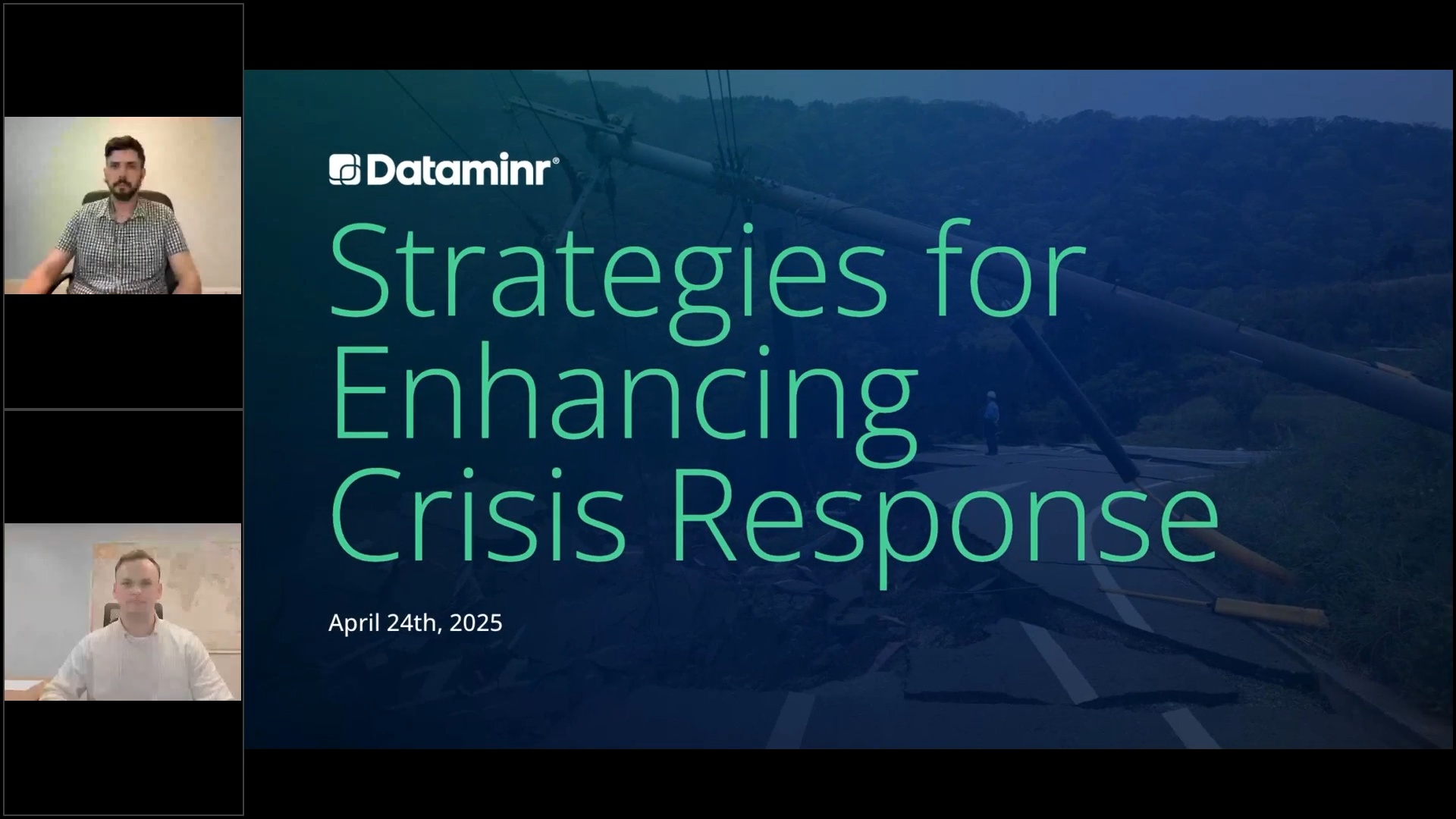 Dataminr®

Strategies for Enhancing Crisis Response

April 24th, 2025